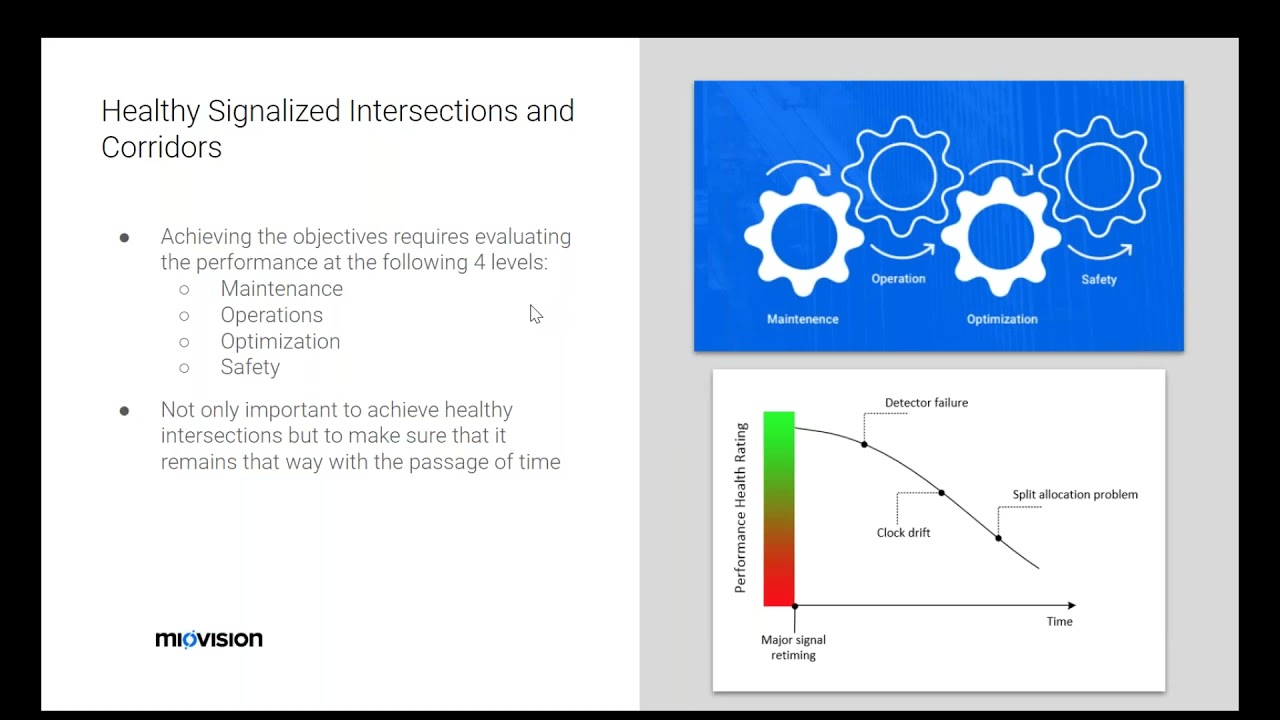 Healthy Signalized Intersections and Corridors

● Achieving the objectives requires evaluating the performance at the following 4 levels:
○ Maintenance
○ Operations
○ Optimization
○ Safety

● Not only important to achieve healthy intersections but to make sure that it remains that way with the passage of time

miovision

Maintenence
Operation
Optimization
Safety

Performance Health Rating
Detector failure
Clock drift
Split allocation problem
Time
Major signal retiming